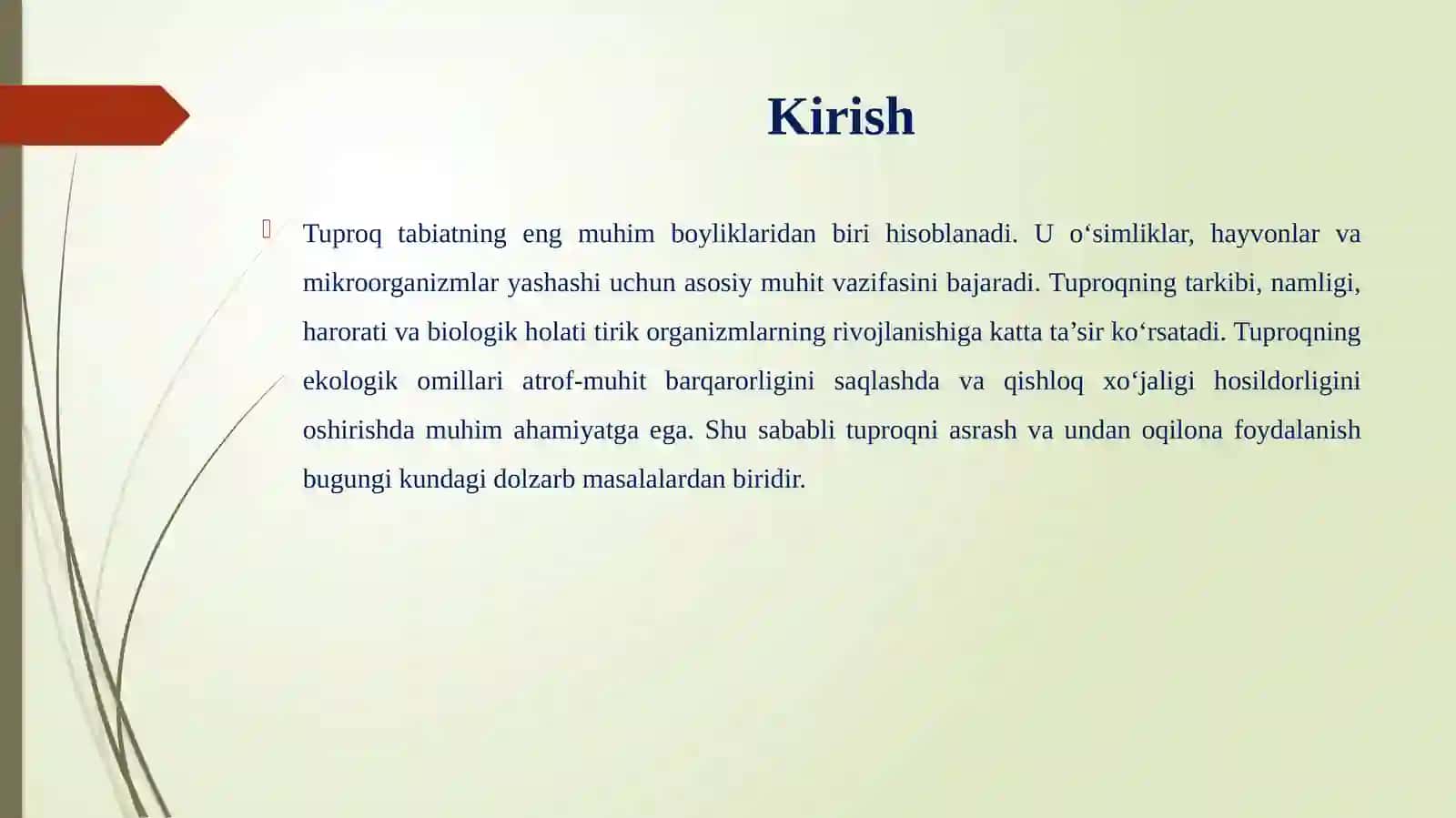 Kirish

Tuproq tabiatning eng muhim boyliklaridan biri hisoblanadi. U o‘simliklar, hayvonlar va mikroorganizmlar yashashi uchun asosiy muhit vazifasini bajaradi. Tuproqning tarkibi, namligi, harorati va biologik holati tirik organizmlarning rivojlanishiga katta ta’sir ko‘rsatadi. Tuproqning ekologik omillari atrof-muhit barqarorligini saqlashda va qishloq xo‘jaligi hosildorligini oshirishda muhim ahamiyatga ega. Shu sababli tuproqni asrash va undan oqilona foydalanish bugungi kundagi dolzarb masalalardan biridir.